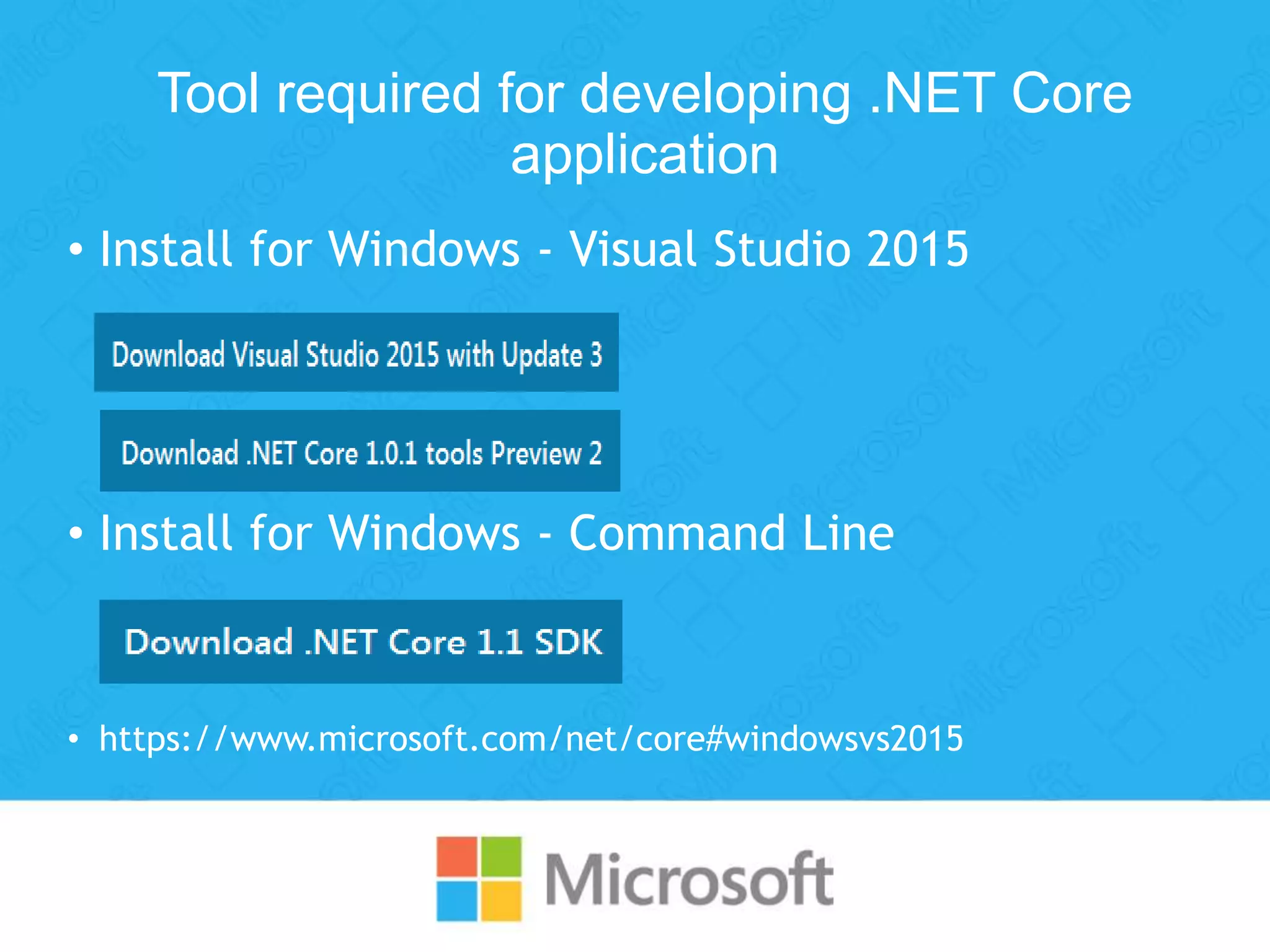 Tool required for developing .NET Core application

• Install for Windows - Visual Studio 2015

Download Visual Studio 2015 with Update 3

Download .NET Core 1.0.1 tools Preview 2

• Install for Windows - Command Line

Download .NET Core 1.1 SDK

• https://www.microsoft.com/net/core#windowsvs2015

Microsoft